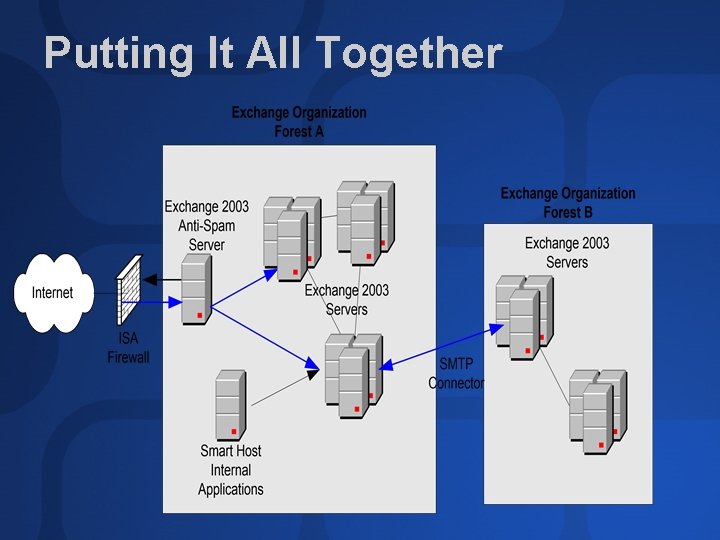 Putting It All Together

Exchange Organization
Forest A

Exchange 2003
Anti-Spam
Server

Internet

ISA
Firewall

Exchange 2003
Servers

Smart Host
Internal
Applications

SMTP
Connector

Exchange Organization
Forest B

Exchange 2003
Servers